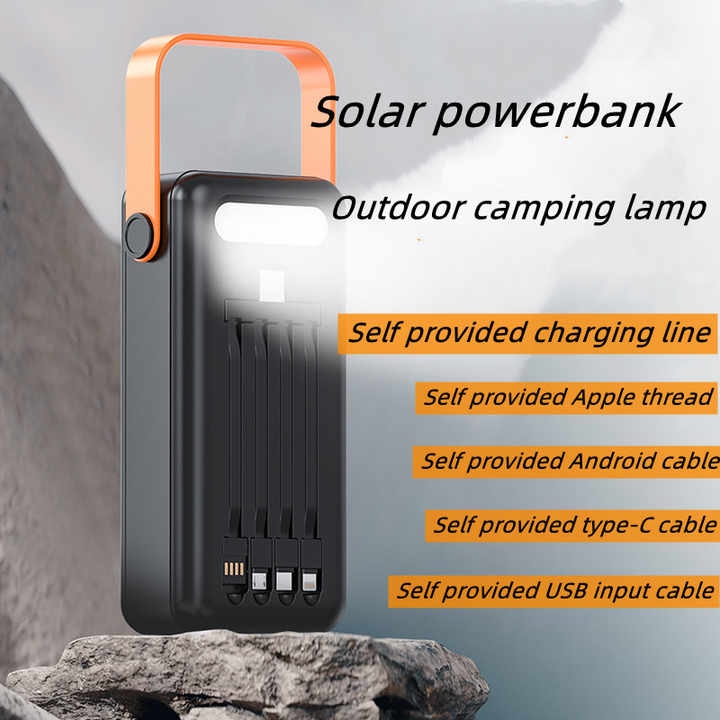 Solar powerbank

Outdoor camping lamp

Self provided charging line

Self provided Apple thread

Self provided Android cable

Self provided type-C cable

Self provided USB input cable